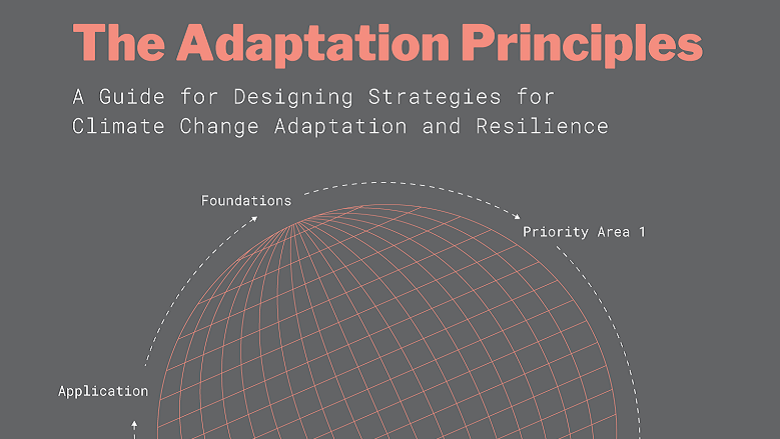 The Adaptation Principles

A Guide for Designing Strategies for Climate Change Adaptation and Resilience

Foundations

Priority Area 1

Application